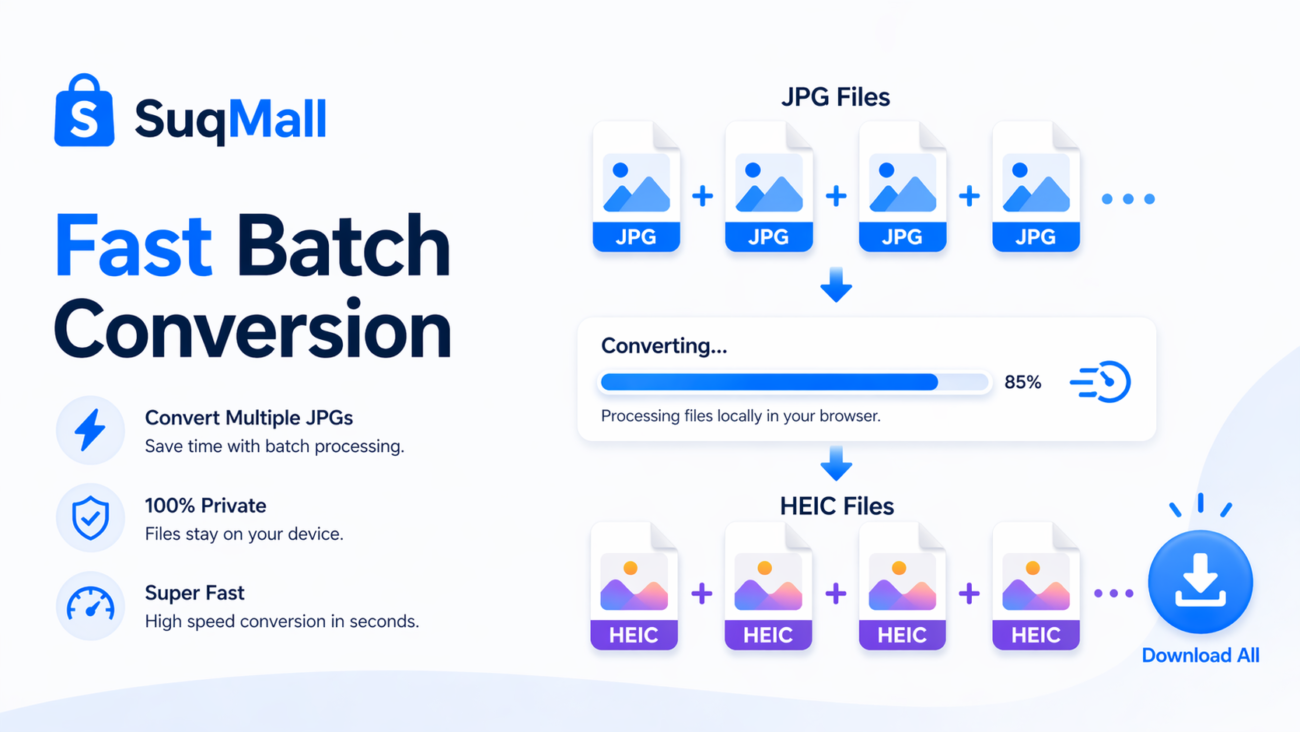 S SuqMall

Fast Batch Conversion

Convert Multiple JPGs
Save time with batch processing.

100% Private
Files stay on your device.

Super Fast
High speed conversion in seconds.

JPG Files

JPG + JPG + JPG + JPG ...

Converting...

85%

Processing files locally in your browser.

HEIC Files

HEIC + HEIC + HEIC + HEIC ...

Download All